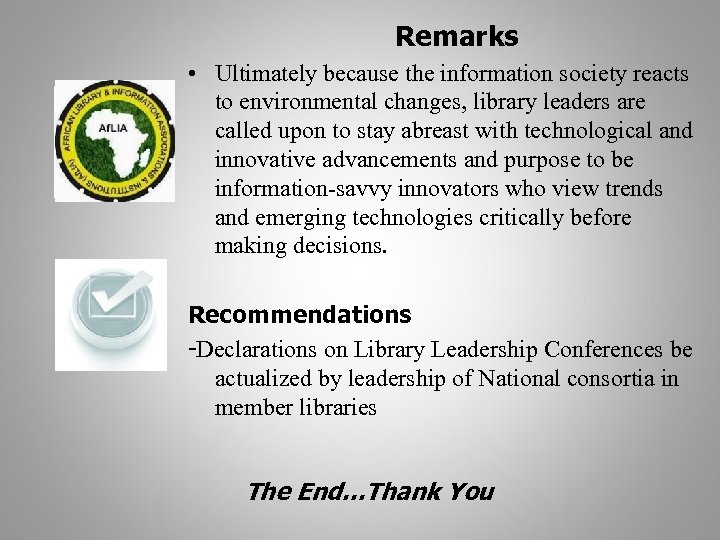 Remarks

AFRICAN LIBRARY & INFORMATION ASSOCIATIONS & INSTITUTIONS (AfLIA)

AfLIA

• Ultimately because the information society reacts to environmental changes, library leaders are called upon to stay abreast with technological and innovative advancements and purpose to be information-savvy innovators who view trends and emerging technologies critically before making decisions.

Recommendations

-Declarations on Library Leadership Conferences be actualized by leadership of National consortia in member libraries

The End...Thank You